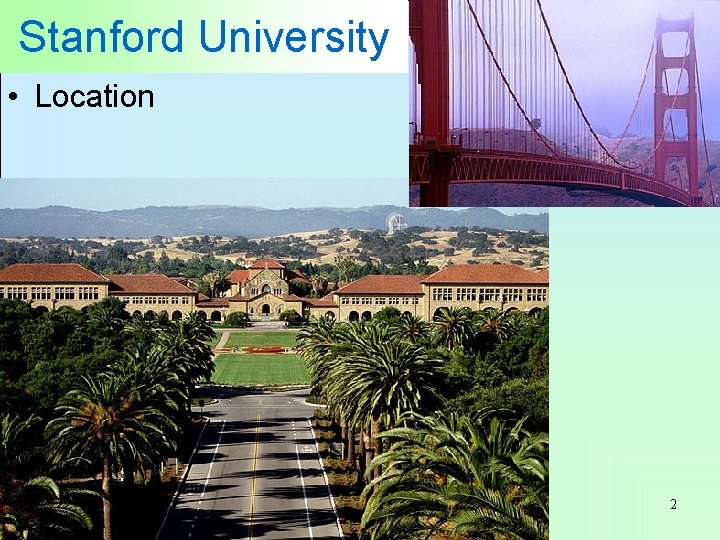 Stanford University

• Location

2